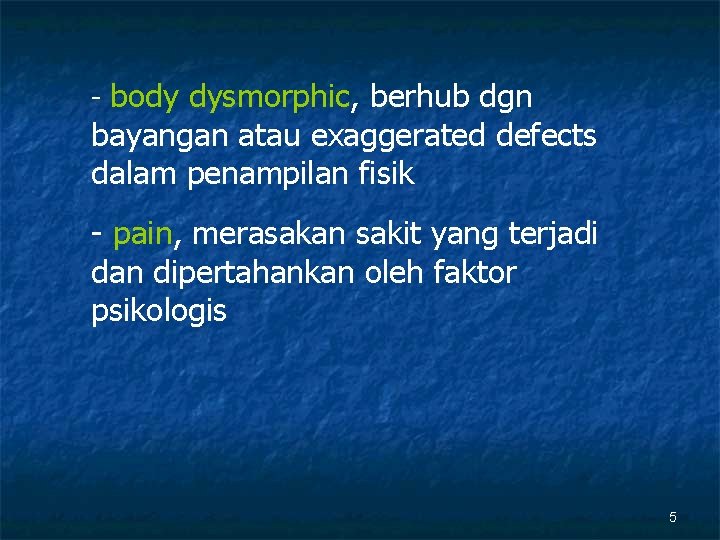 - body dysmorphic, berhub dgn bayangan atau exaggerated defects dalam penampilan fisik

- pain, merasakan sakit yang terjadi dan dipertahankan oleh faktor psikologis

5